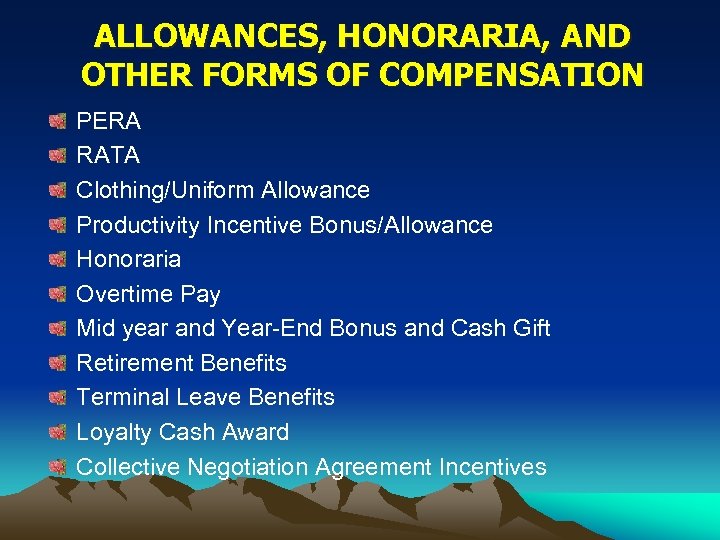 ALLOWANCES, HONORARIA, AND OTHER FORMS OF COMPENSATION

PERA
RATA
Clothing/Uniform Allowance
Productivity Incentive Bonus/Allowance
Honoraria
Overtime Pay
Mid year and Year-End Bonus and Cash Gift
Retirement Benefits
Terminal Leave Benefits
Loyalty Cash Award
Collective Negotiation Agreement Incentives